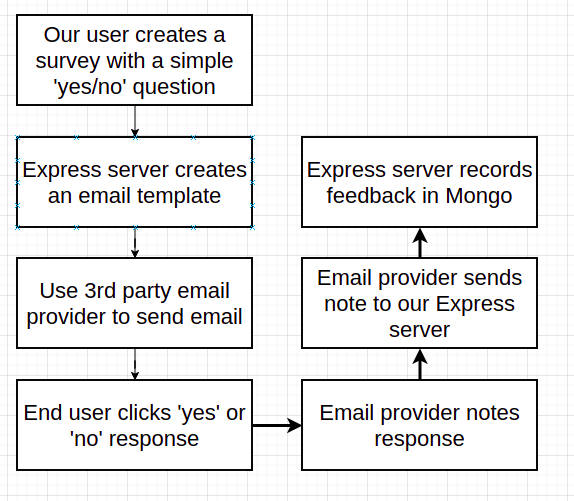 Our user creates a survey with a simple 'yes/no' question

Express server creates an email template

Use 3rd party email provider to send email

End user clicks 'yes' or 'no' response

Email provider notes response

Email provider sends note to our Express server

Express server records feedback in Mongo